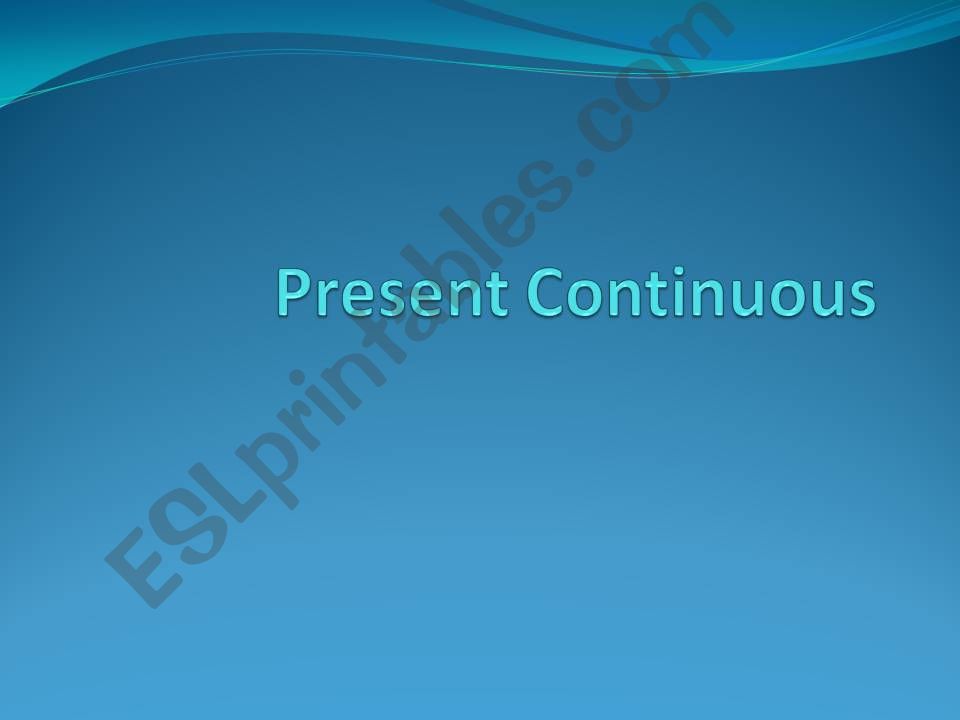 Present Continuous

ESLprintables.com